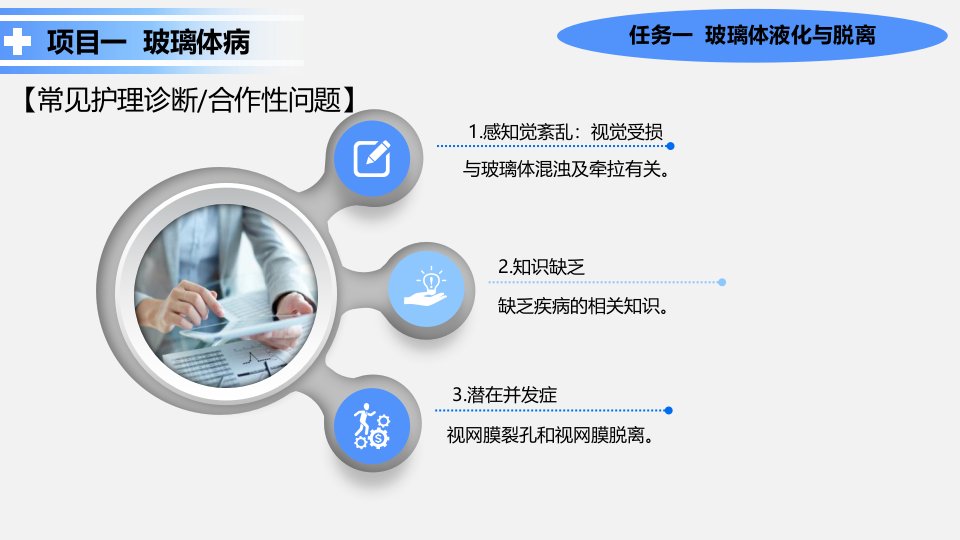 项目一 玻璃体病

任务一 玻璃体液化与脱离

【常见护理诊断/合作性问题】

1.感知觉紊乱：视觉受损

与玻璃体混浊及牵拉有关。

2.知识缺乏

缺乏疾病的相关知识。

3.潜在并发症

视网膜裂孔和视网膜脱离。